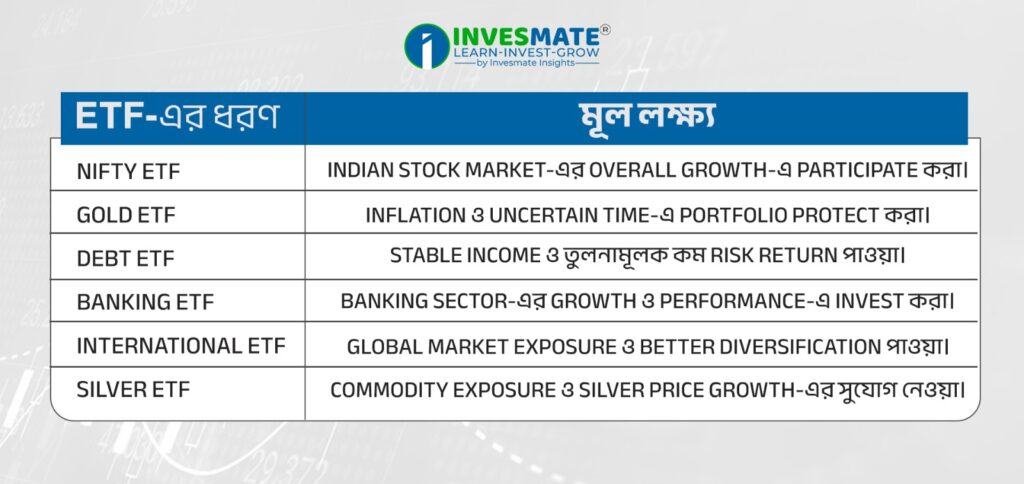 INVESMATE®
LEARN-INVEST-GROW
by Invesmate Insights

| ETF-এর ধরণ | মূল লক্ষ্য |
|---|---|
| NIFTY ETF | INDIAN STOCK MARKET-এর OVERALL GROWTH-এ PARTICIPATE করা। |
| GOLD ETF | INFLATION ও UNCERTAIN TIME-এ PORTFOLIO PROTECT করা। |
| DEBT ETF | STABLE INCOME ও তুলনামূলক কম RISK RETURN পাওয়া। |
| BANKING ETF | BANKING SECTOR-এর GROWTH ও PERFORMANCE-এ INVEST করা। |
| INTERNATIONAL ETF | GLOBAL MARKET EXPOSURE ও BETTER DIVERSIFICATION পাওয়া। |
| SILVER ETF | COMMODITY EXPOSURE ও SILVER PRICE GROWTH-এর সুযোগ নেওয়া। |